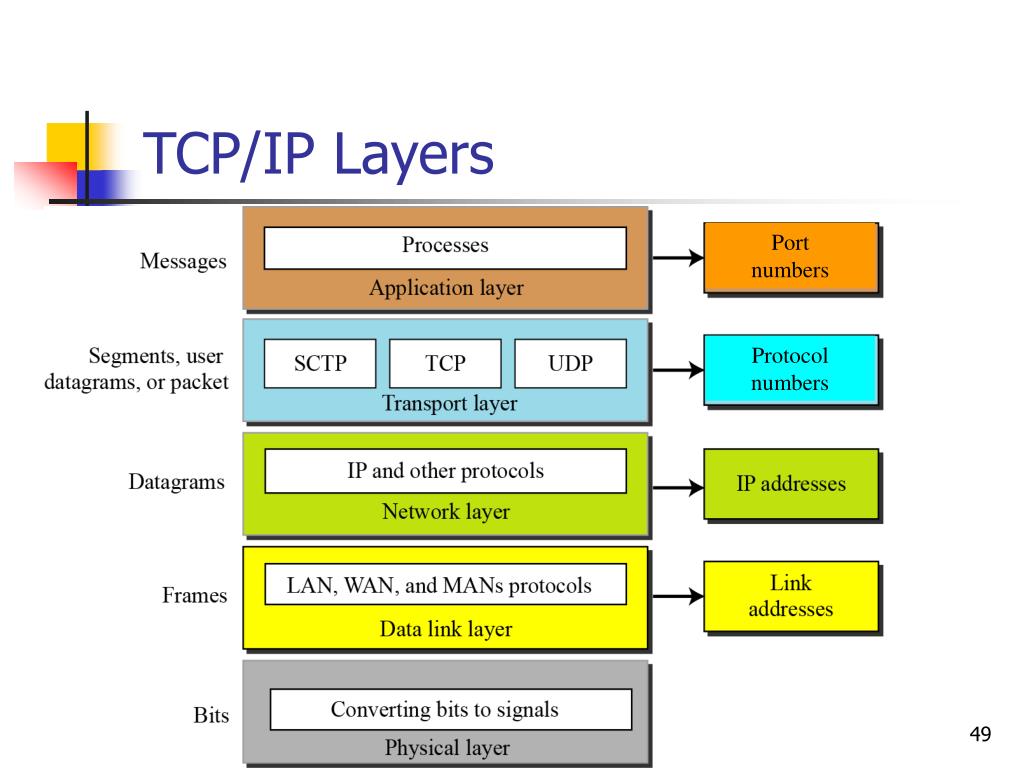 TCP/IP Layers

Messages

Processes

Application layer

Port numbers

Segments, user datagrams, or packet

SCTP

TCP

UDP

Transport layer

Protocol numbers

Datagrams

IP and other protocols

Network layer

IP addresses

Frames

LAN, WAN, and MANs protocols

Data link layer

Link addresses

Bits

Converting bits to signals

Physical layer

49